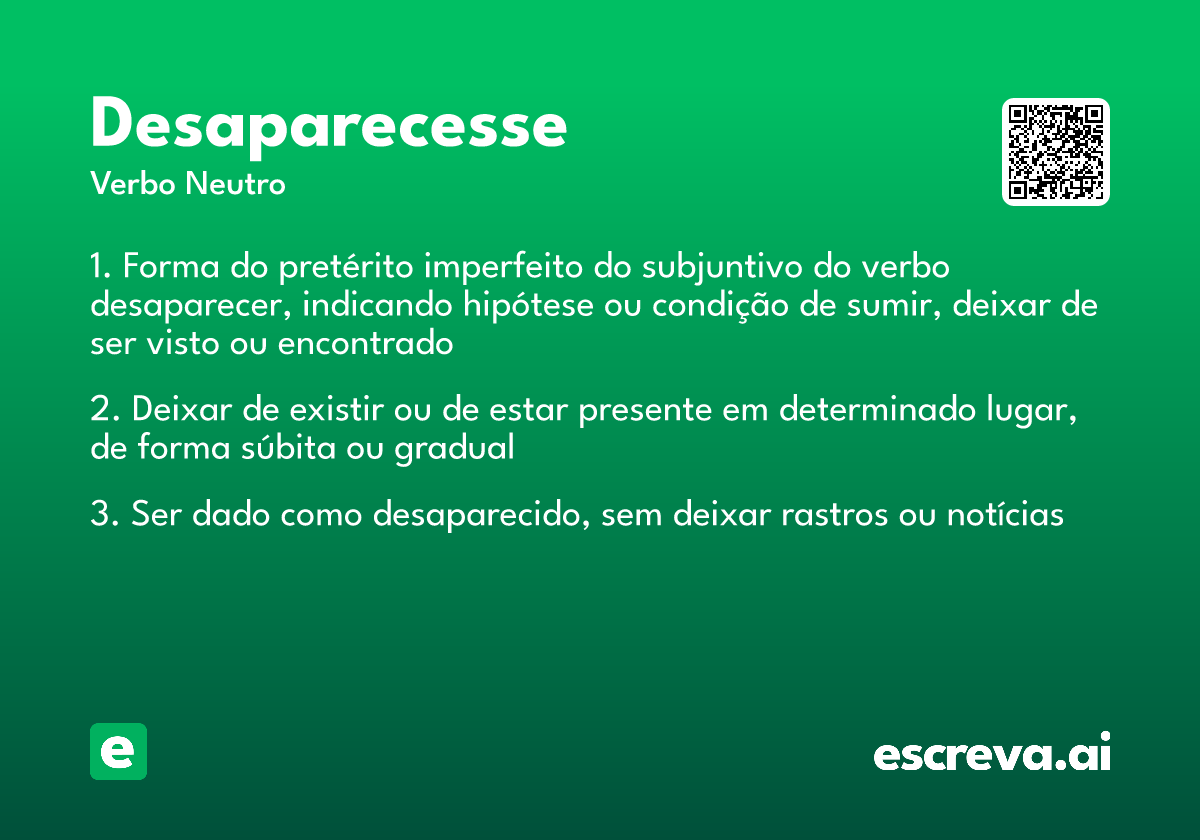 Desaparecesse

Verbo Neutro

1. Forma do pretérito imperfeito do subjuntivo do verbo desaparecer, indicando hipótese ou condição de sumir, deixar de ser visto ou encontrado

2. Deixar de existir ou de estar presente em determinado lugar, de forma súbita ou gradual

3. Ser dado como desaparecido, sem deixar rastros ou notícias

e

escreva.ai